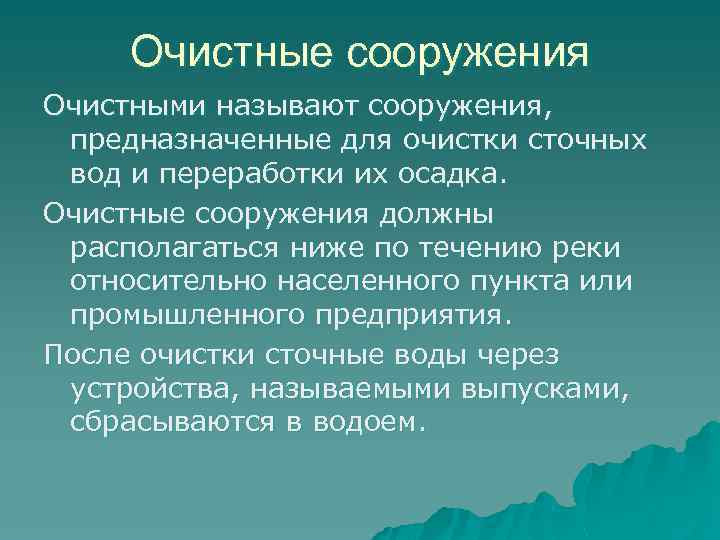 Очистные сооружения

Очистными называют сооружения, предназначенные для очистки сточных вод и переработки их осадка.

Очистные сооружения должны располагаться ниже по течению реки относительно населенного пункта или промышленного предприятия.

После очистки сточные воды через устройства, называемыми выпусками, сбрасываются в водоем.